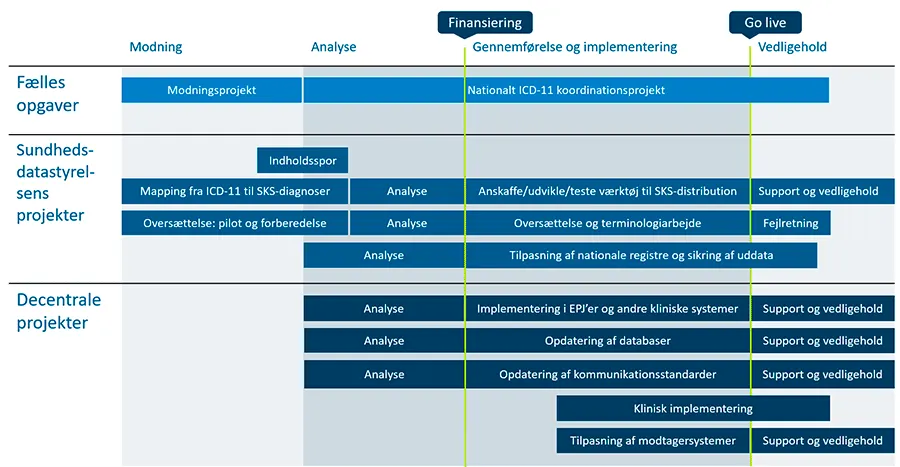 Finansiering

Go live

Modning

Analyse

Gennemførelse og implementering

Vedligehold

Fælles opgaver

Modningsprojekt

Nationalt ICD-11 koordinationsprojekt

Sundhedsdatastyrelsens projekter

Indholdsspor

Mapping fra ICD-11 til SKS-diagnoser

Analyse

Anskaffe/udvikle/teste værktøj til SKS-distribution

Support og vedligehold

Oversættelse: pilot og forberedelse

Analyse

Oversættelse og terminologiarbejde

Fejlretning

Analyse

Tilpasning af nationale registre og sikring af uddata

Decentrale projekter

Analyse

Implementering i EPJ'er og andre kliniske systemer

Support og vedligehold

Analyse

Opdatering af databaser

Support og vedligehold

Analyse

Opdatering af kommunikationsstandarder

Support og vedligehold

Klinisk implementering

Tilpasning af modtagersystemer

Support og vedligehold